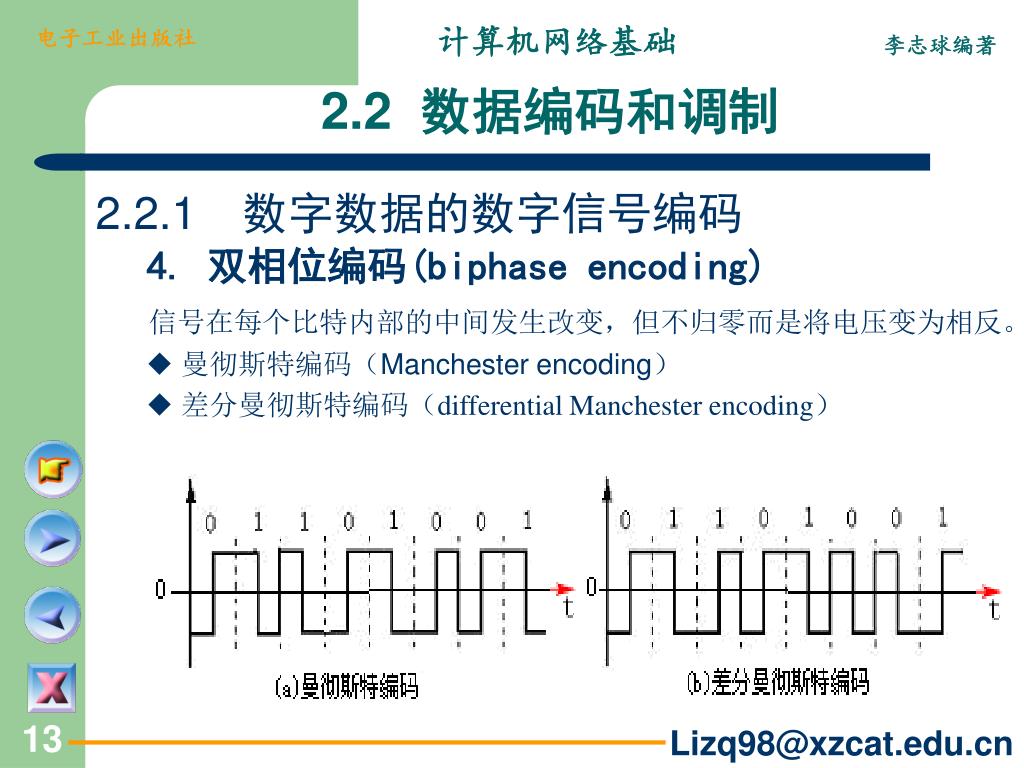 电子工业出版社

计算机网络基础

李志球编著

2.2 数据编码和调制

2.2.1 数字数据的数字信号编码

4. 双相位编码(biphase encoding)

信号在每个比特内部的中间发生改变，但不归零而是将电压变为相反。

◆ 曼彻斯特编码（Manchester encoding）

◆ 差分曼彻斯特编码（differential Manchester encoding）

0 1 1 0 1 0 0 1

0

t

(a)曼彻斯特编码

0 1 1 0 1 0 0 1

0

t

(b)差分曼彻斯特编码

13

Lizq98@xzcat.edu.cn